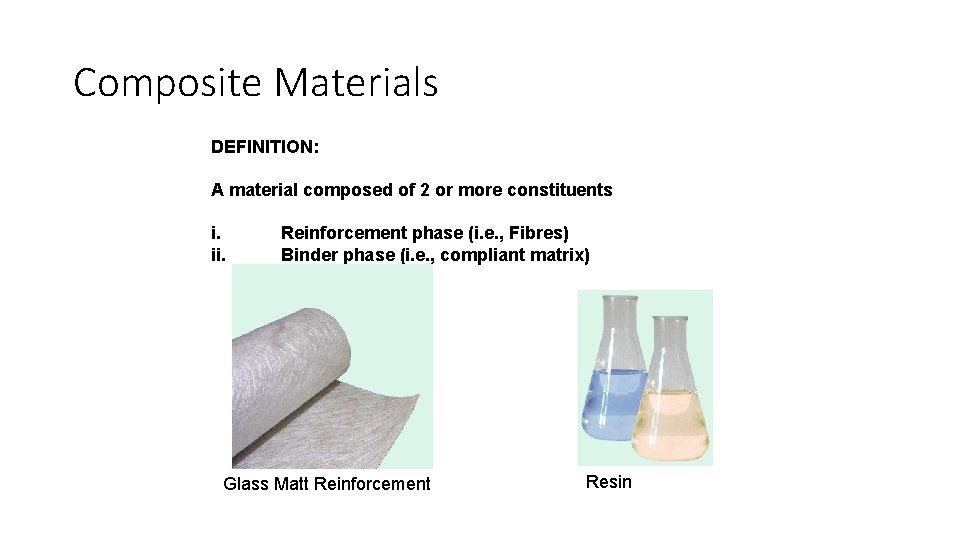 Composite Materials

DEFINITION:

A material composed of 2 or more constituents

i. Reinforcement phase (i.e., Fibres)
ii. Binder phase (i.e., compliant matrix)

Glass Matt Reinforcement

Resin